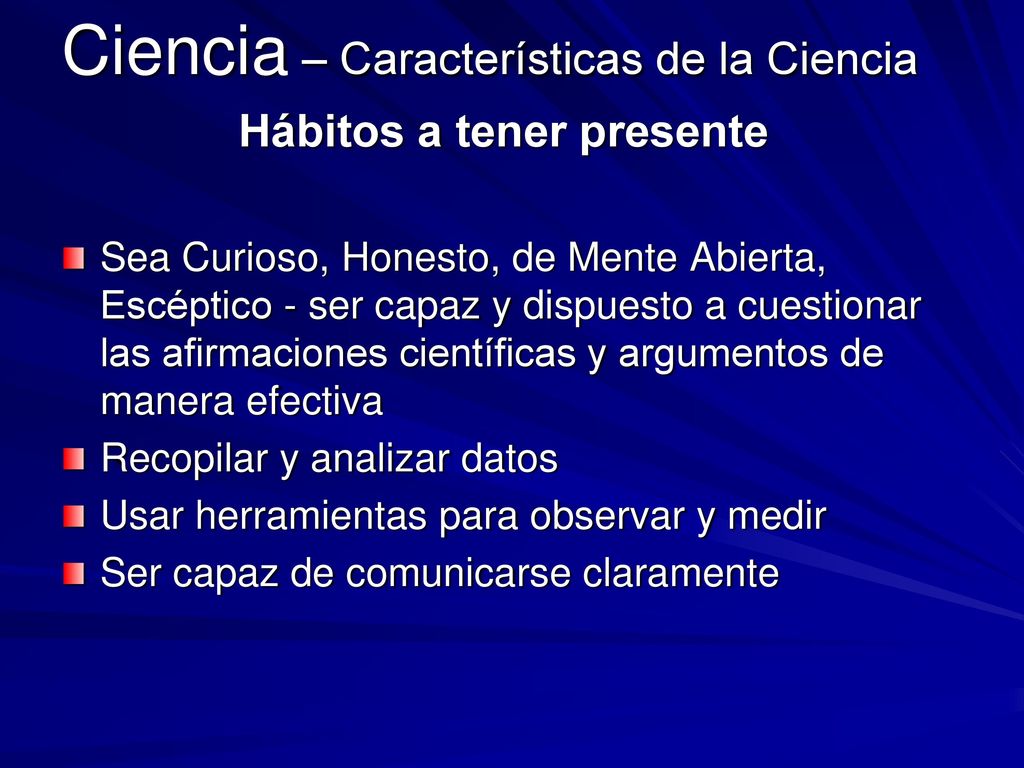 Ciencia – Características de la Ciencia
Hábitos a tener presente

Sea Curioso, Honesto, de Mente Abierta, Escéptico - ser capaz y dispuesto a cuestionar las afirmaciones científicas y argumentos de manera efectiva

Recopilar y analizar datos

Usar herramientas para observar y medir

Ser capaz de comunicarse claramente